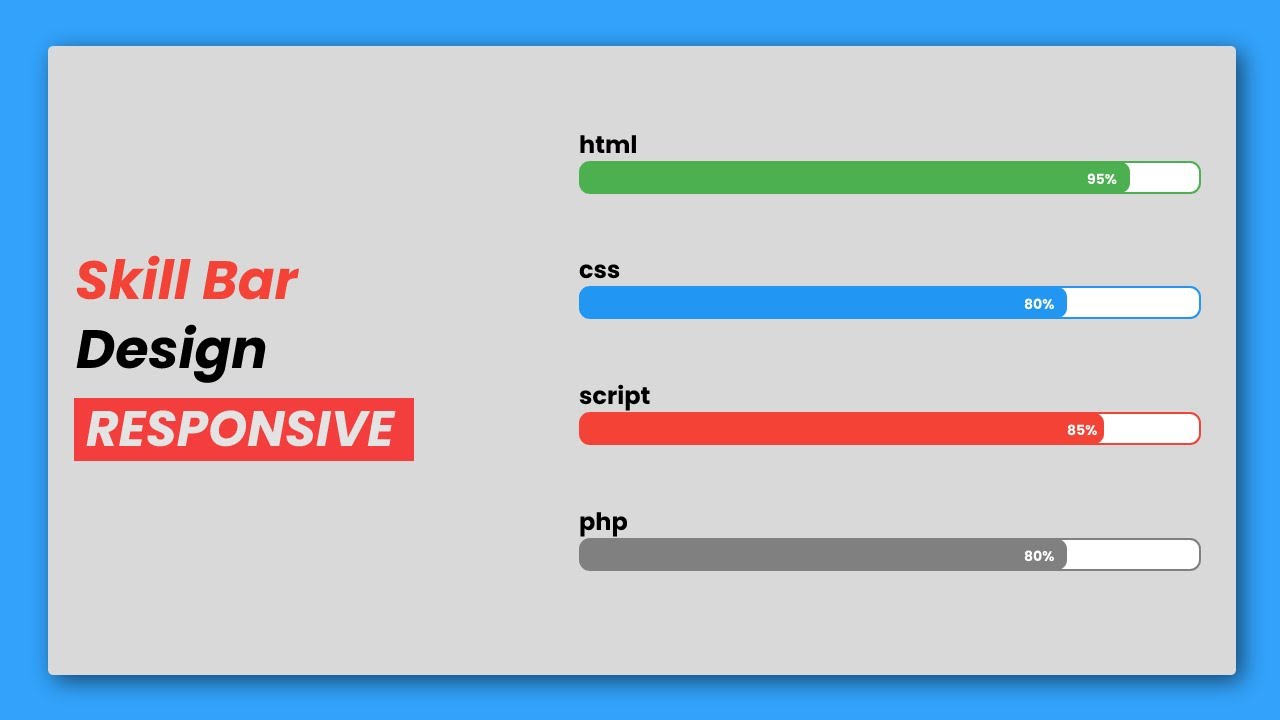 Skill Bar
Design
RESPONSIVE

html
95%

css
80%

script
85%

php
80%